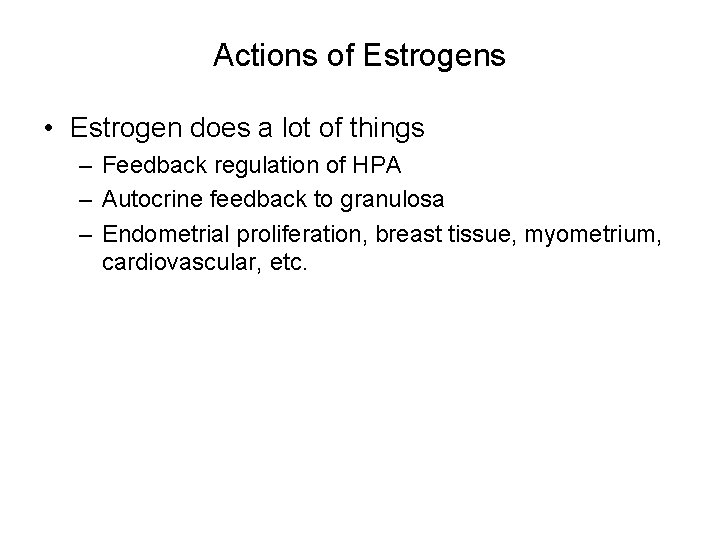 Actions of Estrogens

• Estrogen does a lot of things
– Feedback regulation of HPA
– Autocrine feedback to granulosa
– Endometrial proliferation, breast tissue, myometrium, cardiovascular, etc.